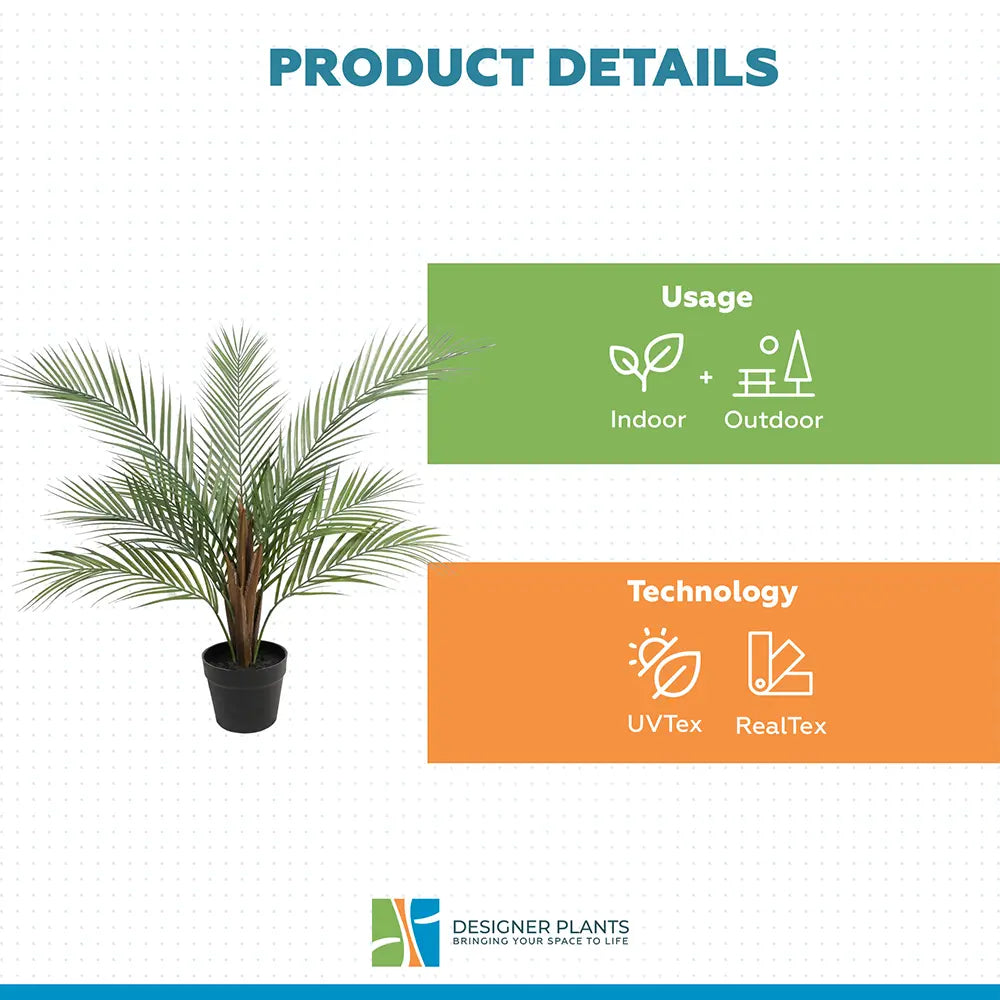 PRODUCT DETAILS

Usage

Indoor + Outdoor

Technology

UVTex RealTex

DESIGNER PLANTS
BRINGING YOUR SPACE TO LIFE